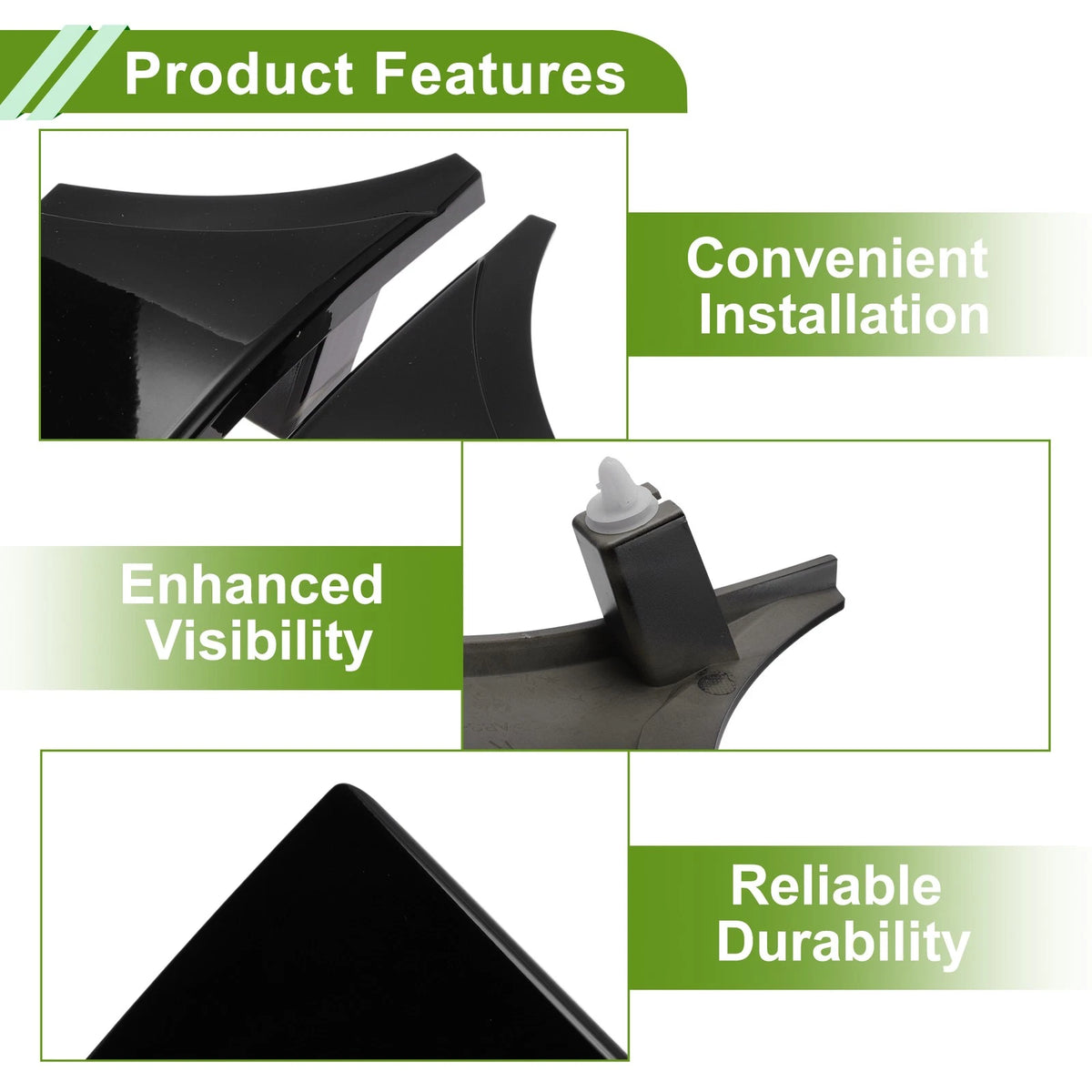 Product Features

Convenient Installation

Enhanced Visibility

Reliable Durability